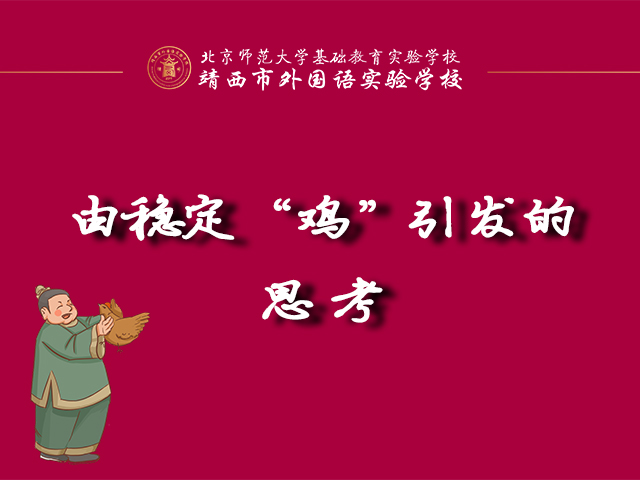 北京师范大学基础教育实验学校
靖西市外国语实验学校

由稳定“鸡”引发的思考